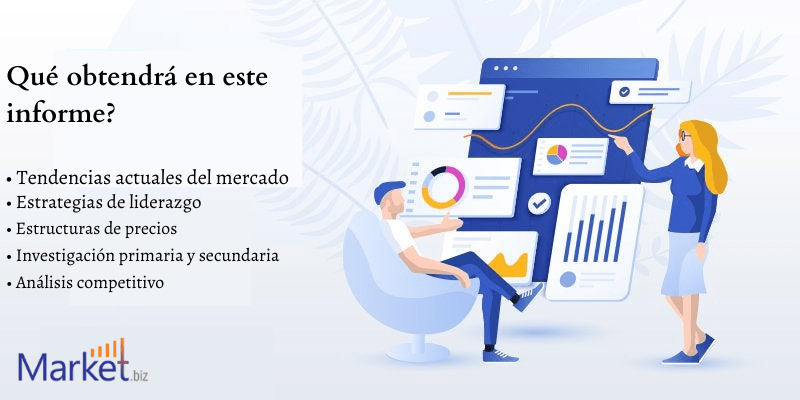 Qué obtendrá en este informe?

• Tendencias actuales del mercado
• Estrategias de liderazgo
• Estructuras de precios
• Investigación primaria y secundaria
• Análisis competitivo

Market.biz